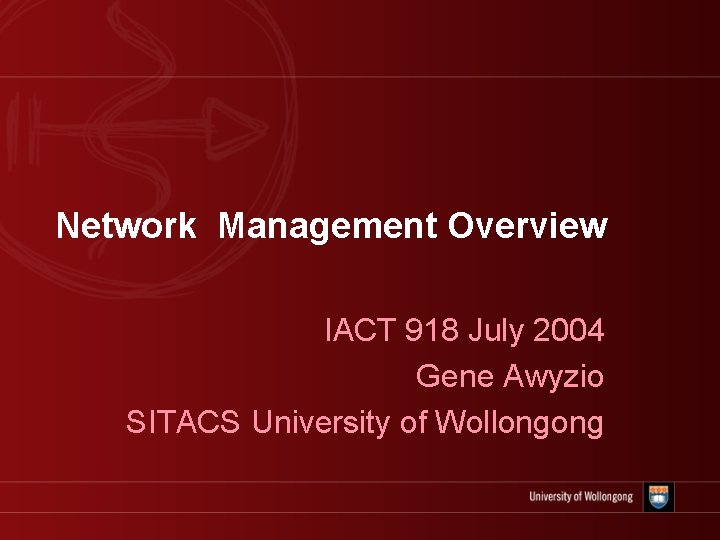 Network  Management Overview

IACT 918 July 2004
Gene Awyzio
SITACS University of Wollongong

University of Wollongong